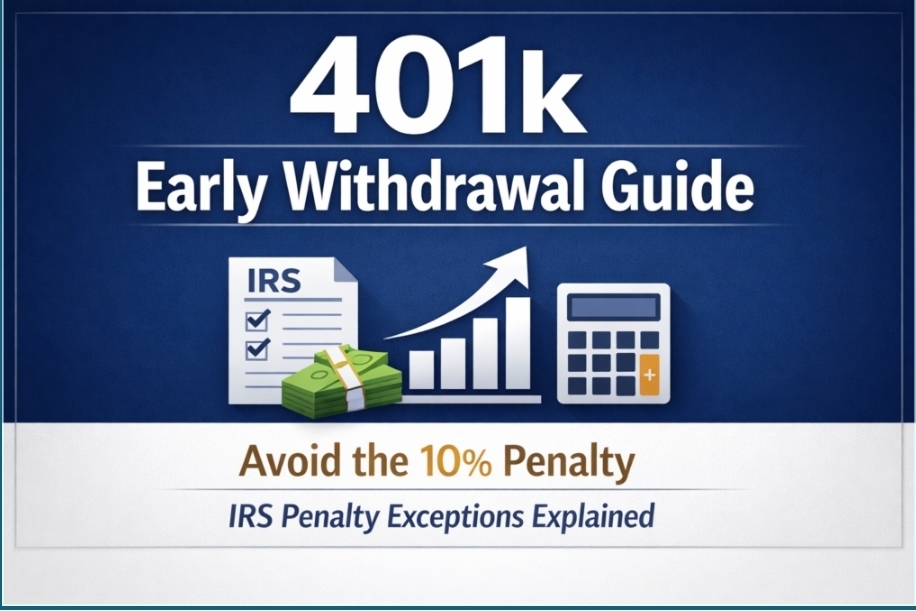 401k
Early Withdrawal Guide

IRS

Avoid the 10% Penalty

IRS Penalty Exceptions Explained